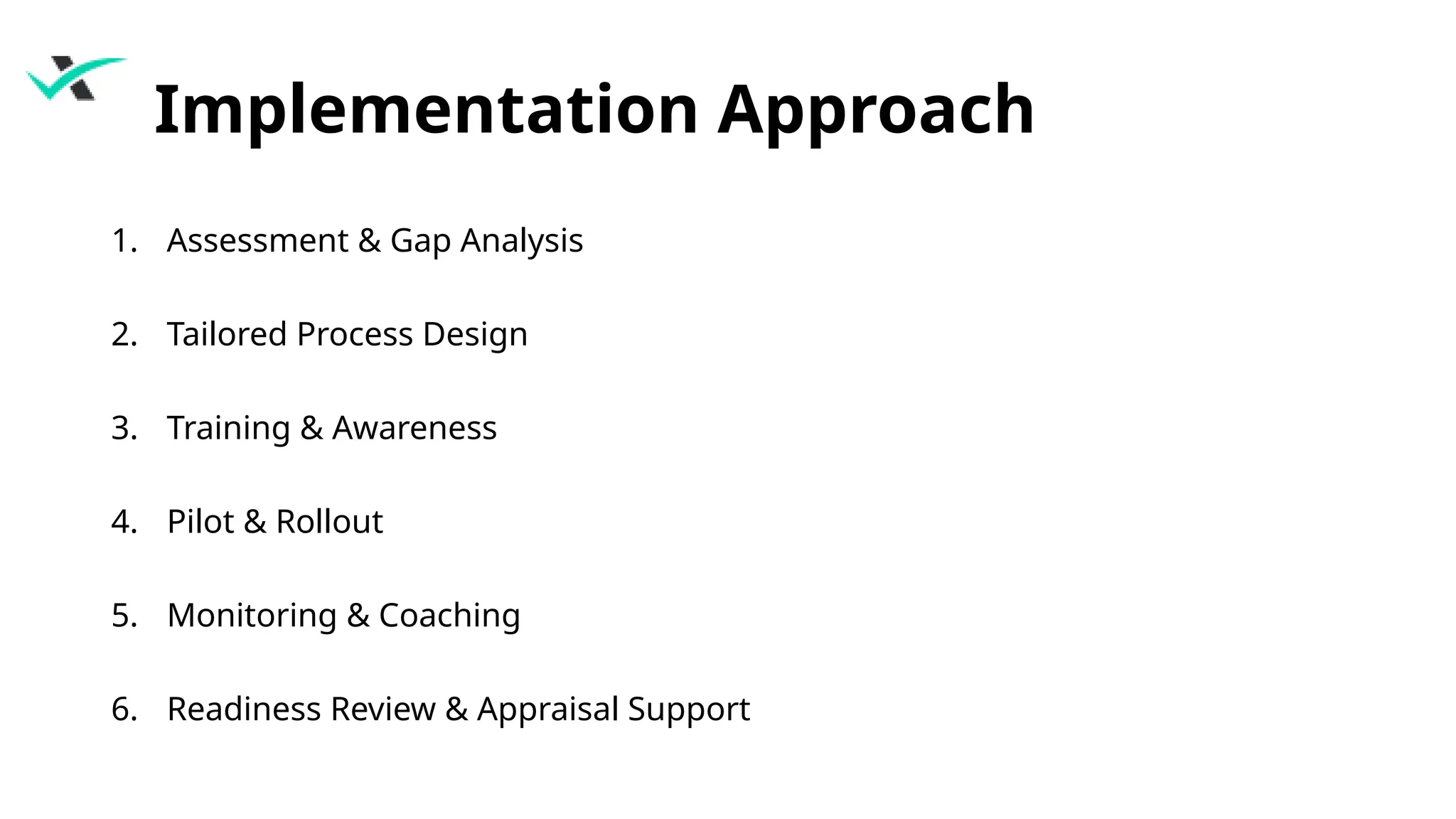 Implementation Approach

1. Assessment & Gap Analysis

2. Tailored Process Design

3. Training & Awareness

4. Pilot & Rollout

5. Monitoring & Coaching

6. Readiness Review & Appraisal Support